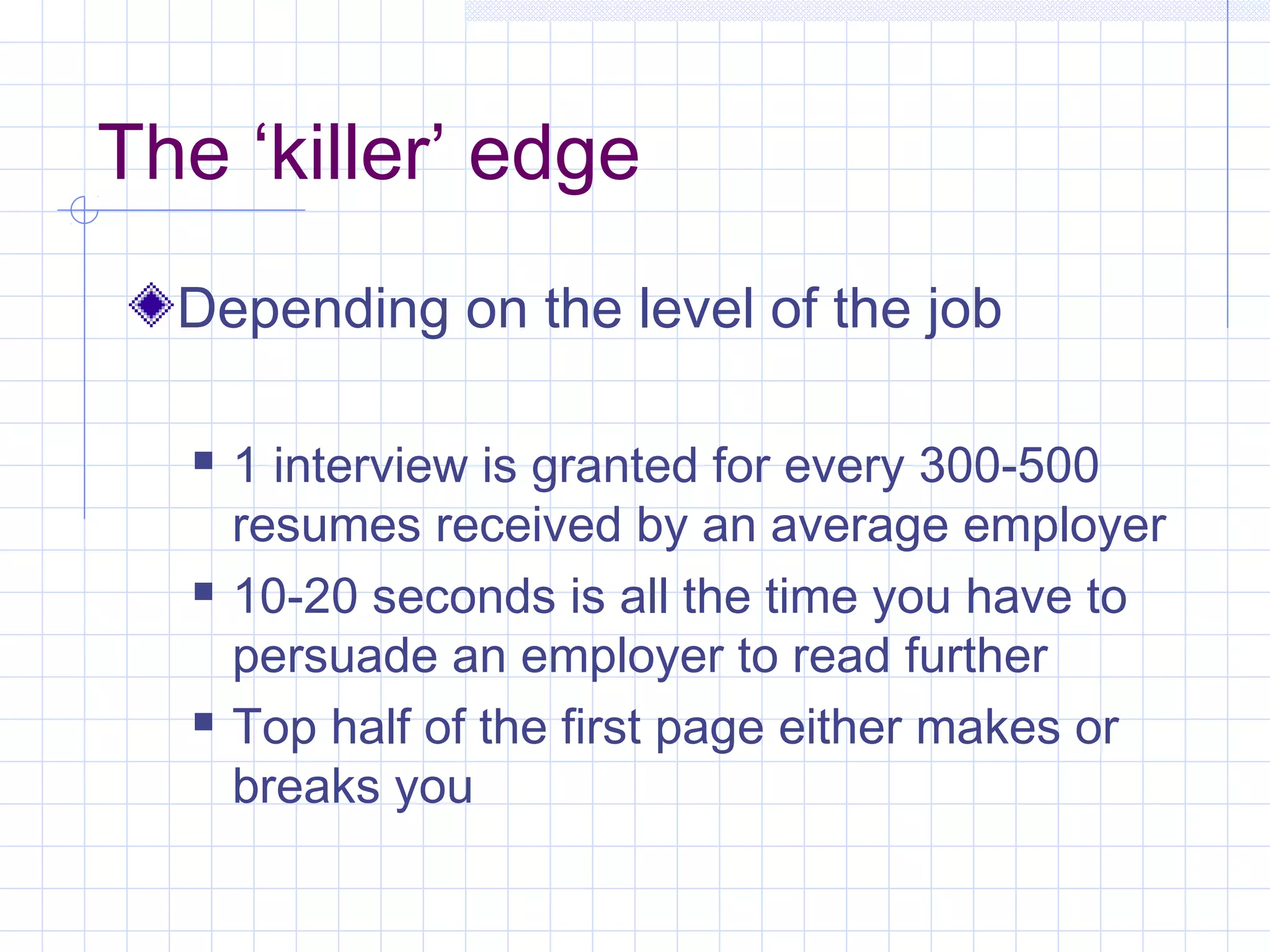 The ‘killer’ edge

Depending on the level of the job

1 interview is granted for every 300-500 resumes received by an average employer

10-20 seconds is all the time you have to persuade an employer to read further

Top half of the first page either makes or breaks you